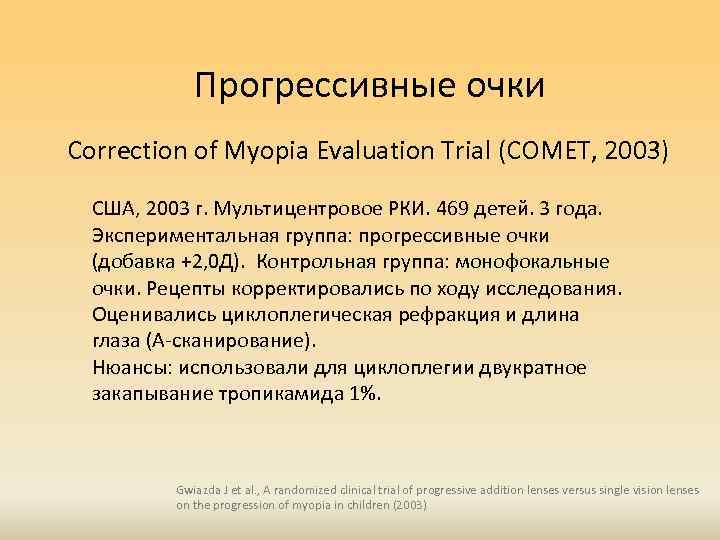 Прогрессивные очки

Correction of Myopia Evaluation Trial (COMET, 2003)

США, 2003 г. Мультицентровое РКИ. 469 детей. 3 года. Экспериментальная группа: прогрессивные очки (добавка +2,0Д). Контрольная группа: монофокальные очки. Рецепты корректировались по ходу исследования. Оценивались циклоплегическая рефракция и длина глаза (А-сканирование).
Нюансы: использовали для циклоплегии двукратное закапывание тропикамида 1%.

Gwiazda J et al., A randomized clinical trial of progressive addition lenses versus single vision lenses on the progression of myopia in children (2003)